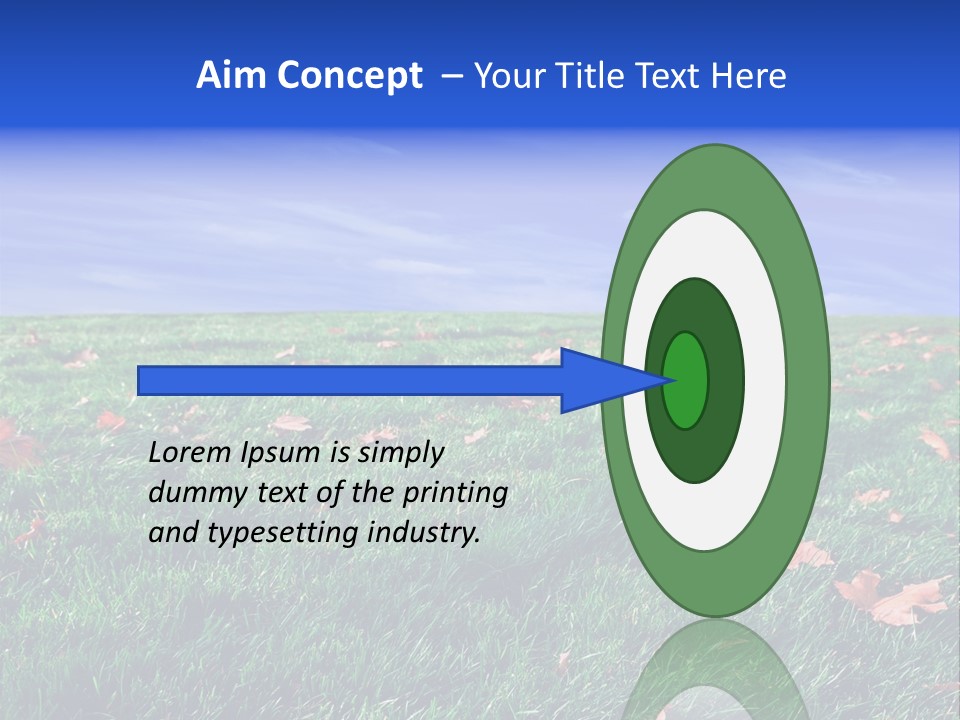 Aim Concept – Your Title Text Here

Lorem Ipsum is simply dummy text of the printing and typesetting industry.